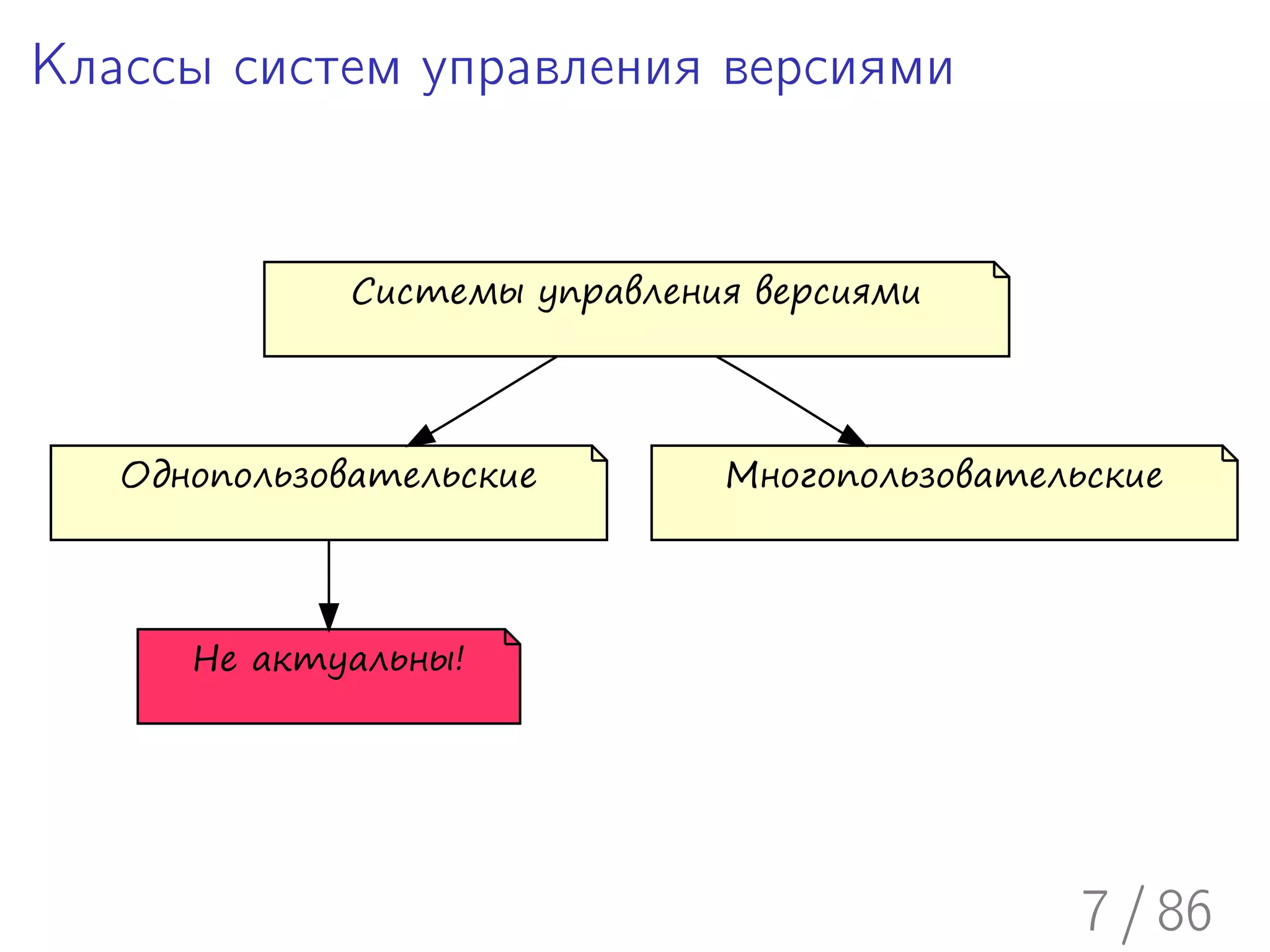 Классы систем управления версиями

Системы управления версиями

Однопользовательские

Многопользовательские

Не актуальны!

7 / 86